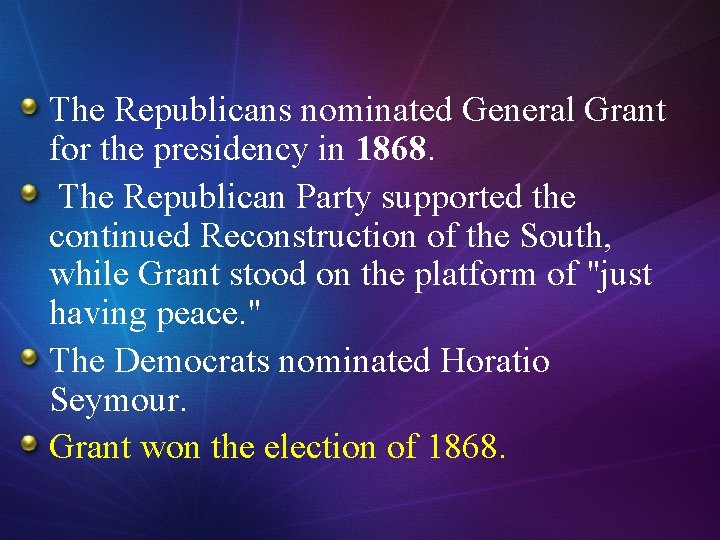 - The Republicans nominated General Grant for the presidency in 1868.
- The Republican Party supported the continued Reconstruction of the South, while Grant stood on the platform of "just having peace."
- The Democrats nominated Horatio Seymour.
- Grant won the election of 1868.